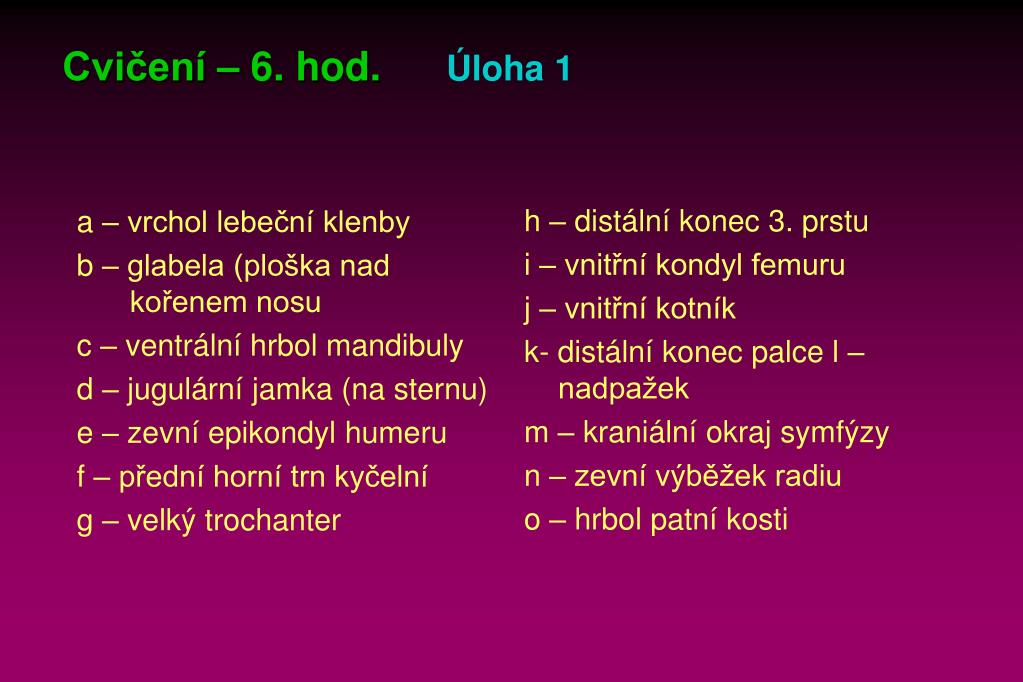 Cvičení – 6. hod. Úloha 1

a – vrchol lebeční klenby

b – glabela (ploška nad kořenem nosu

c – ventrální hrbol mandibuly

d – jugulární jamka (na sternu)

e – zevní epikondyl humeru

f – přední horní trn kyčelní

g – velký trochanter

h – distální konec 3. prstu

i – vnitřní kondyl femuru

j – vnitřní kotník

k- distální konec palce l – nadpažek

m – kraniální okraj symfýzy

n – zevní výběžek radiu

o – hrbol patní kosti